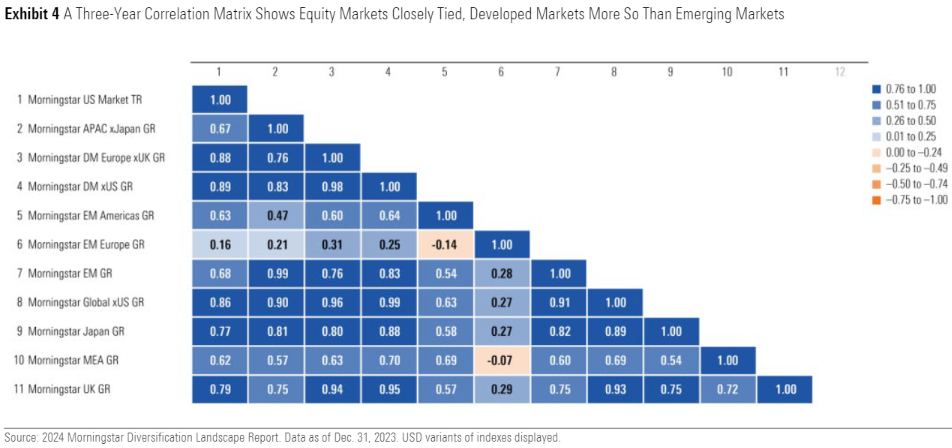 **Exhibit 4** A Three-Year Correlation Matrix Shows Equity Markets Closely Tied, Developed Markets More So Than Emerging Markets

| | 1 | 2 | 3 | 4 | 5 | 6 | 7 | 8 | 9 | 10 | 11 | 12 |
|---|---|---|---|---|---|---|---|---|---|---|---|---|
| 1 Morningstar US Market TR | 1.00 | | | | | | | | | | | |
| 2 Morningstar APAC xJapan GR | 0.67 | 1.00 | | | | | | | | | | |
| 3 Morningstar DM Europe xUK GR | 0.88 | 0.76 | 1.00 | | | | | | | | | |
| 4 Morningstar DM xUS GR | 0.89 | 0.83 | 0.98 | 1.00 | | | | | | | | |
| 5 Morningstar EM Americas GR | 0.63 | 0.47 | 0.60 | 0.64 | 1.00 | | | | | | | |
| 6 Morningstar EM Europe GR | 0.16 | 0.21 | 0.31 | 0.25 | -0.14 | 1.00 | | | | | | |
| 7 Morningstar EM GR | 0.68 | 0.99 | 0.76 | 0.83 | 0.54 | 0.28 | 1.00 | | | | | |
| 8 Morningstar Global xUS GR | 0.86 | 0.90 | 0.96 | 0.99 | 0.63 | 0.27 | 0.91 | 1.00 | | | | |
| 9 Morningstar Japan GR | 0.77 | 0.81 | 0.80 | 0.88 | 0.58 | 0.27 | 0.82 | 0.89 | 1.00 | | | |
| 10 Morningstar MEA GR | 0.62 | 0.57 | 0.63 | 0.70 | 0.69 | -0.07 | 0.60 | 0.69 | 0.54 | 1.00 | | |
| 11 Morningstar UK GR | 0.79 | 0.75 | 0.94 | 0.95 | 0.57 | 0.29 | 0.75 | 0.93 | 0.75 | 0.72 | 1.00 | |

0.76 to 1.00
0.51 to 0.75
0.26 to 0.50
0.01 to 0.25
0.00 to −0.24
−0.25 to −0.49
−0.50 to −0.74
−0.75 to −1.00

Source: 2024 Morningstar Diversification Landscape Report. Data as of Dec. 31, 2023. USD variants of indexes displayed.